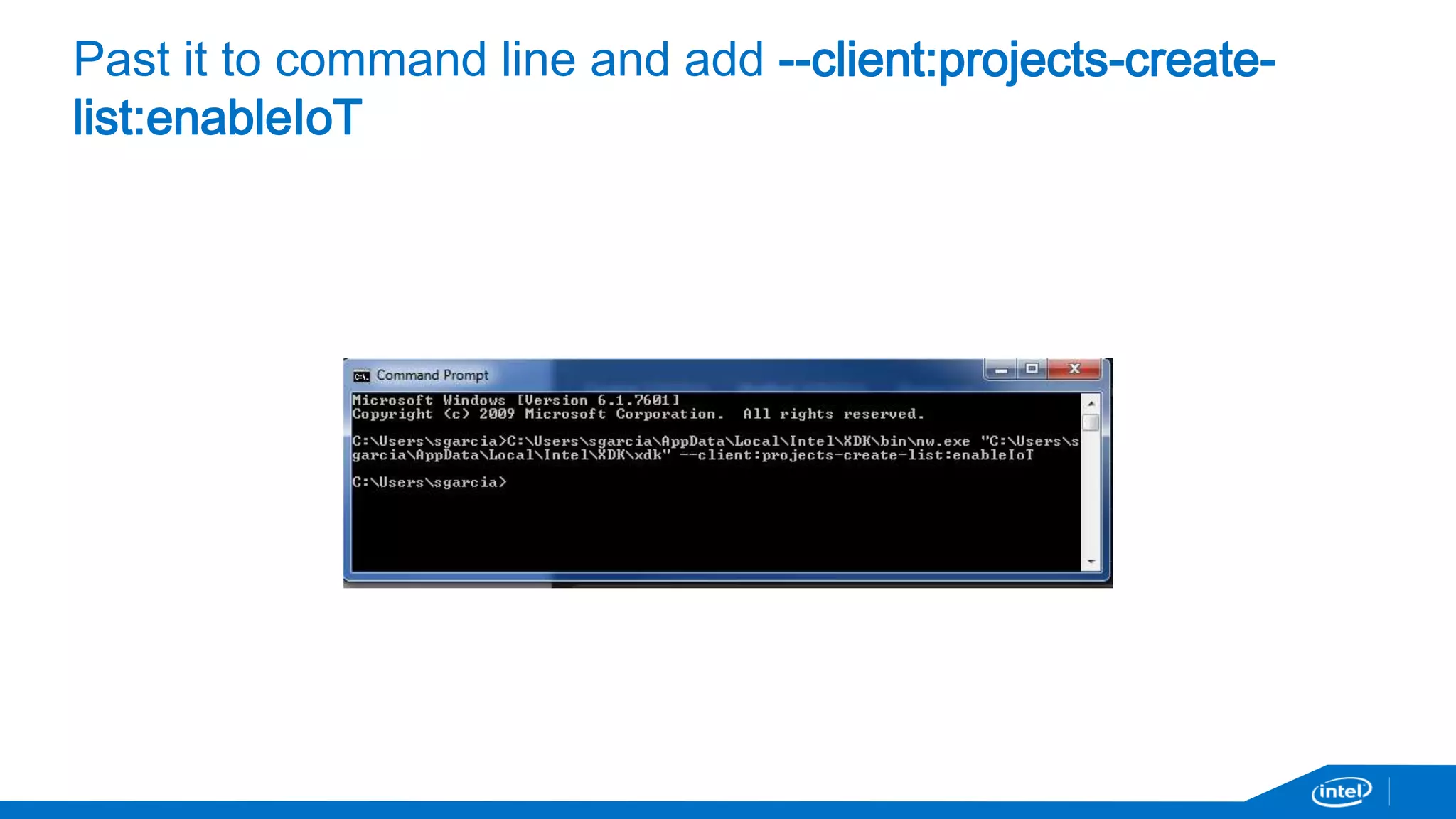 Past it to command line and add --client:projects-create-list:enableIoT

Command Prompt

Microsoft Windows [Version 6.1.7601]
Copyright (c) 2009 Microsoft Corporation. All rights reserved.

C:\Users\sgarcia>C:\Users\sgarcia\AppData\Local\Intel\XDK\bin\nw.exe "C:\Users\sgarcia\AppData\Local\Intel\XDK\xdk" --client:projects-create-list:enableIoT

C:\Users\sgarcia>

intel